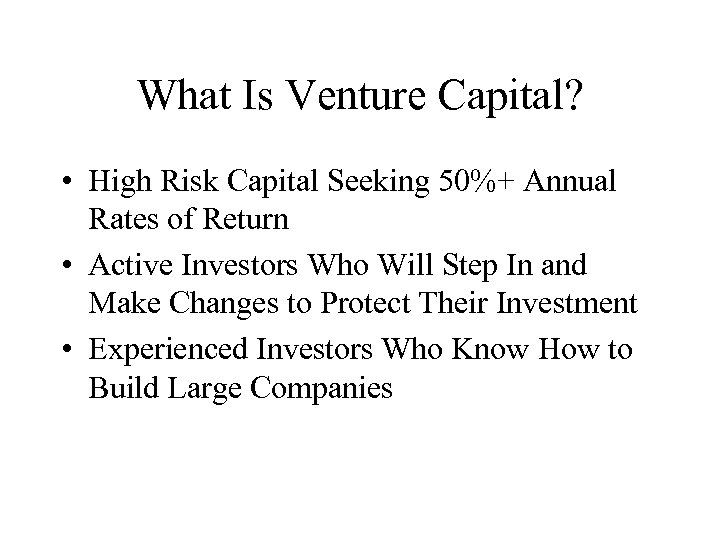 What Is Venture Capital?

• High Risk Capital Seeking 50%+ Annual Rates of Return

• Active Investors Who Will Step In and Make Changes to Protect Their Investment

• Experienced Investors Who Know How to Build Large Companies